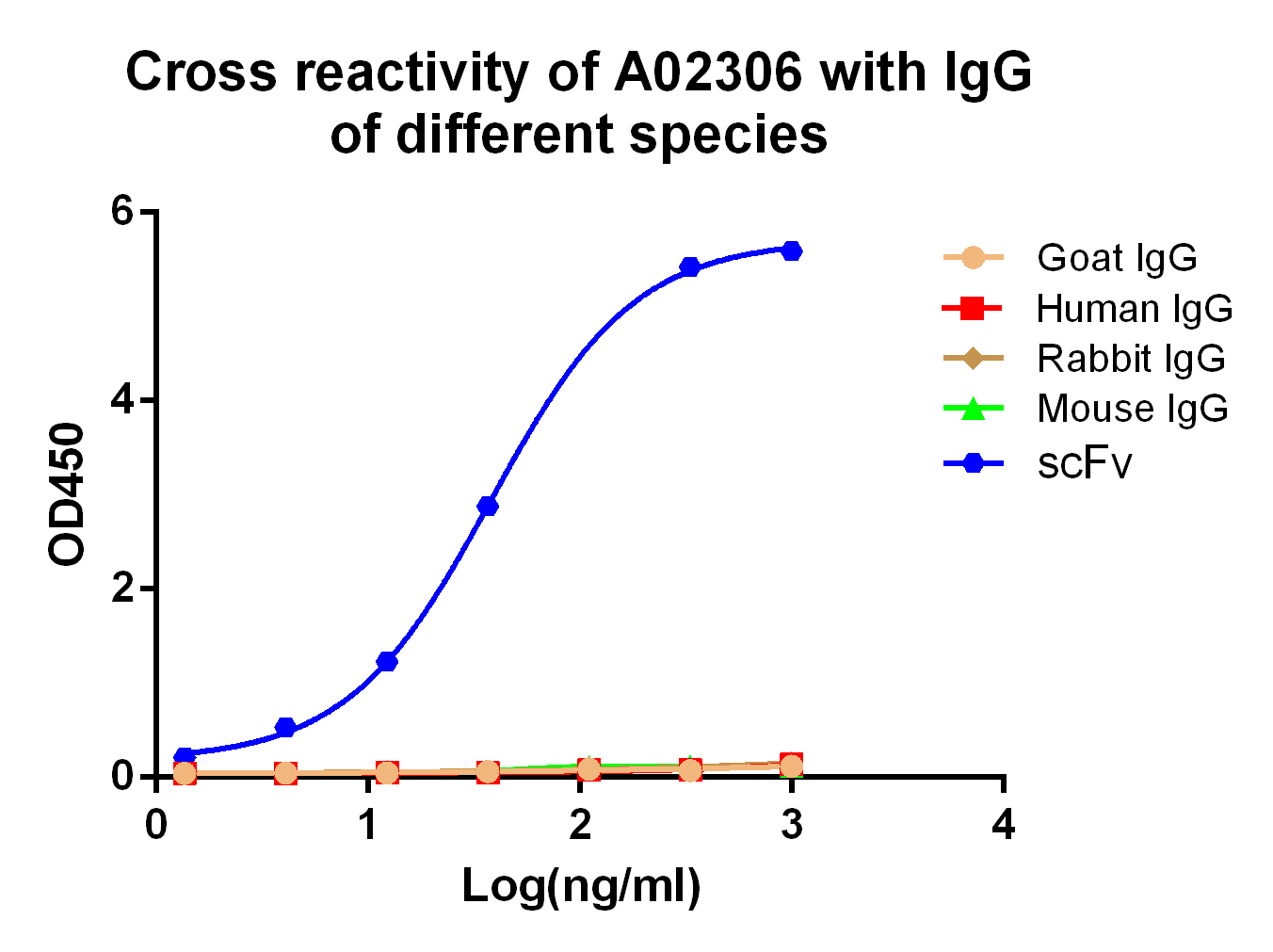 Cross reactivity of A02306 with IgG of different species

OD450

6
4
2
0

0
1
2
3
4

Log(ng/ml)

Goat IgG
Human IgG
Rabbit IgG
Mouse IgG
scFv